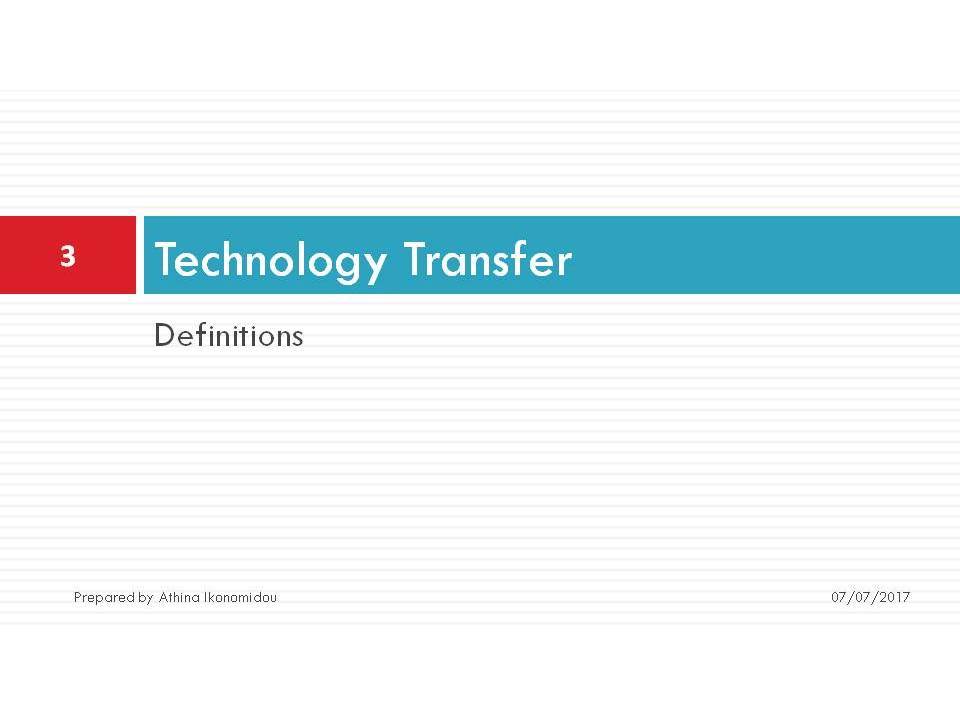 3

Technology Transfer

Definitions

Prepared by Athina Ikonomidou

07/07/2017